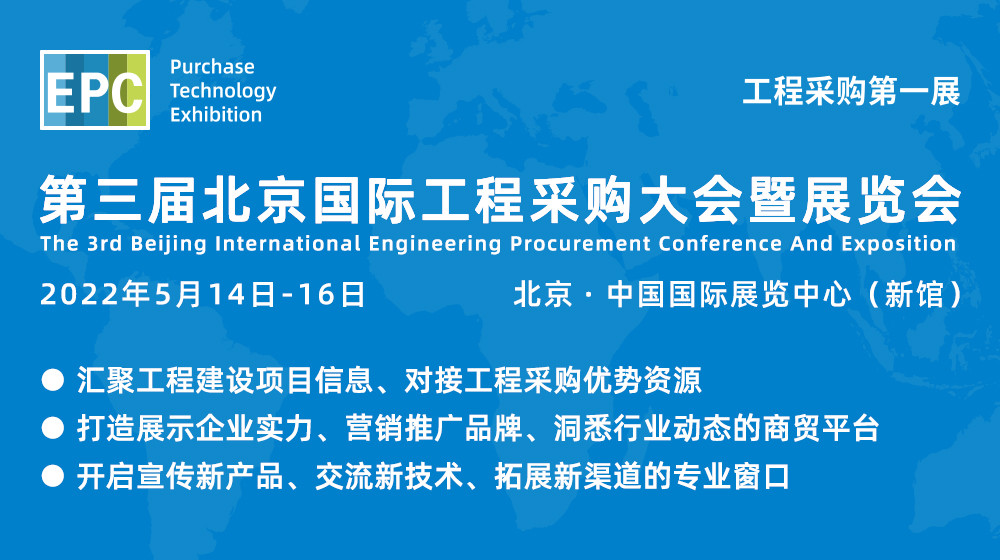 EPC
Purchase
Technology
Exhibition

工程采购第一展

第三届北京国际工程采购大会暨展览会
The 3rd Beijing International Engineering Procurement Conference And Exposition

2022年5月14日-16日

北京 · 中国国际展览中心（新馆）

● 汇聚工程建设项目信息、对接工程采购优势资源
● 打造展示企业实力、营销推广品牌、洞悉行业动态的商贸平台
● 开启宣传新产品、交流新技术、拓展新渠道的专业窗口